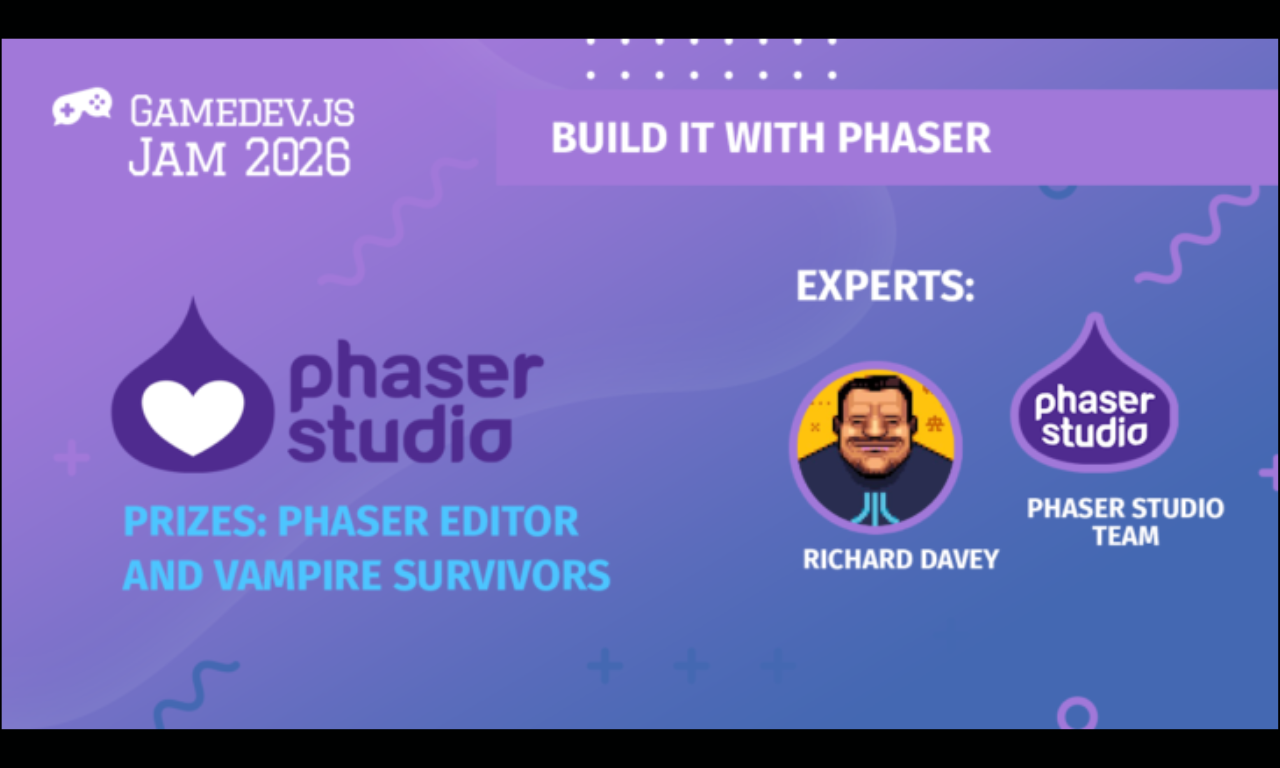 GAMEDEV.JS
JAM 2026

BUILD IT WITH PHASER

phaser
studio

PRIZES: PHASER EDITOR AND VAMPIRE SURVIVORS

EXPERTS:

RICHARD DAVEY

phaser
studio

PHASER STUDIO TEAM